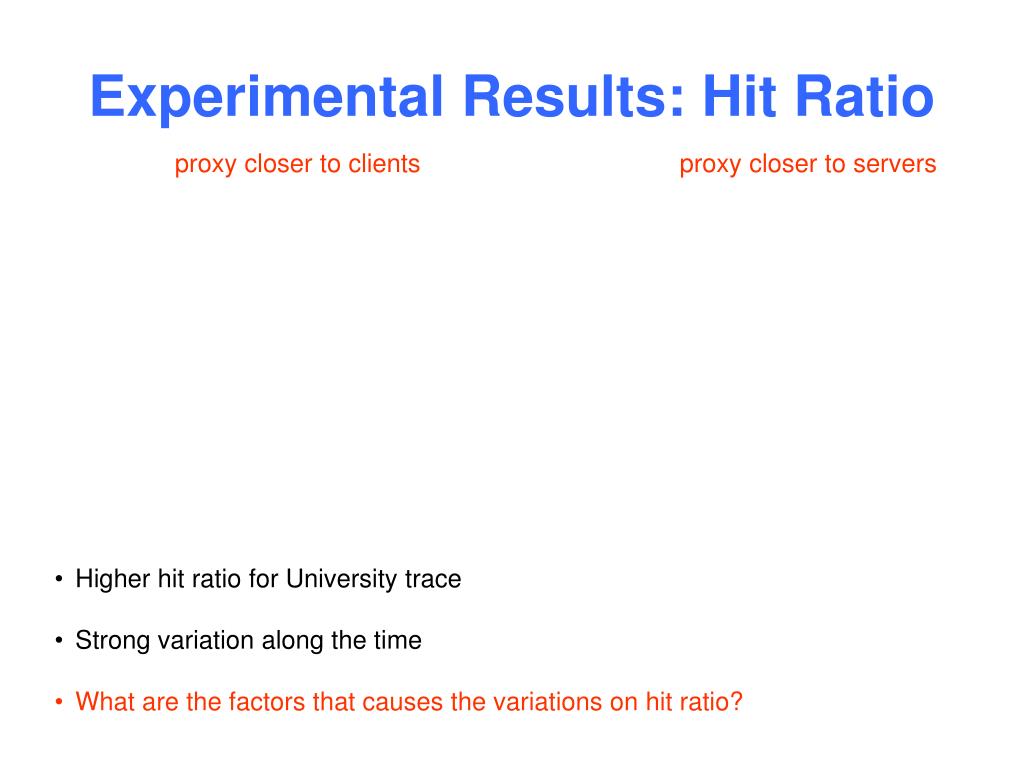 Experimental Results: Hit Ratio

proxy closer to clients

proxy closer to servers

• Higher hit ratio for University trace

• Strong variation along the time

• What are the factors that causes the variations on hit ratio?